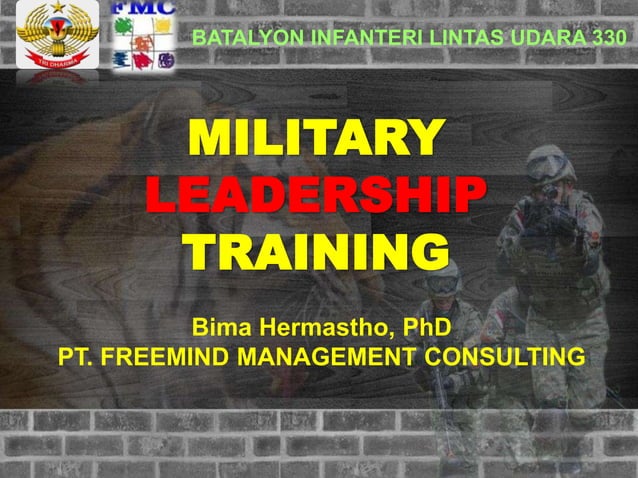 TRI DHARMA

FMC

BATALYON INFANTERI LINTAS UDARA 330

MILITARY LEADERSHIP TRAINING

Bima Hermastho, PhD
PT. FREEMIND MANAGEMENT CONSULTING